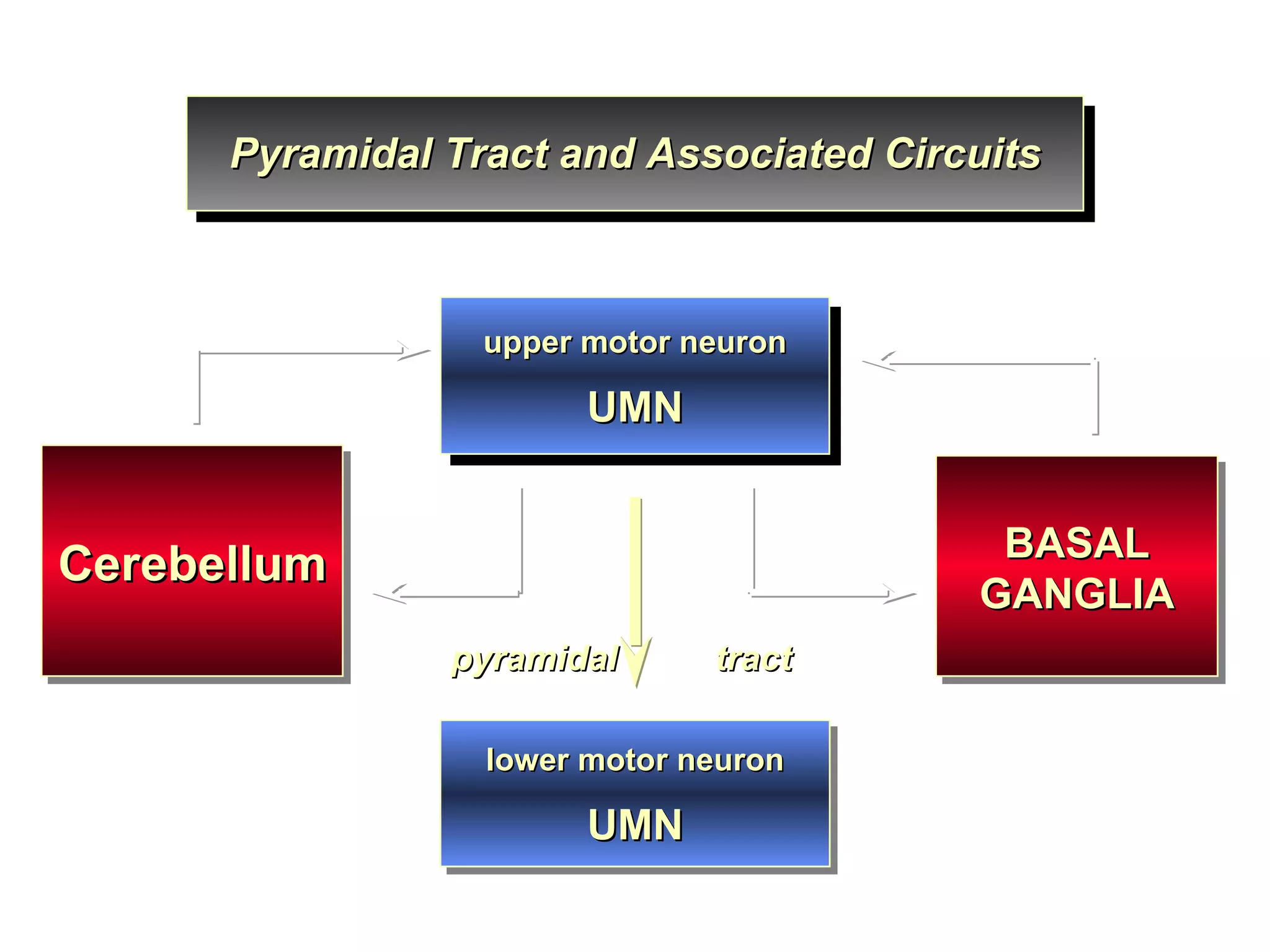 Pyramidal Tract and Associated Circuits

upper motor neuron

UMN

Cerebellum

BASAL GANGLIA

pyramidal tract

lower motor neuron

UMN